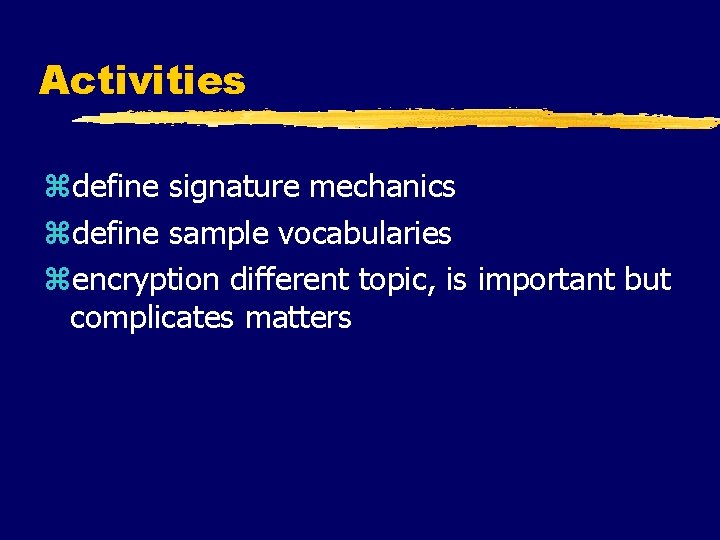 Activities

⌘define signature mechanics

⌘define sample vocabularies

⌘encryption different topic, is important but complicates matters